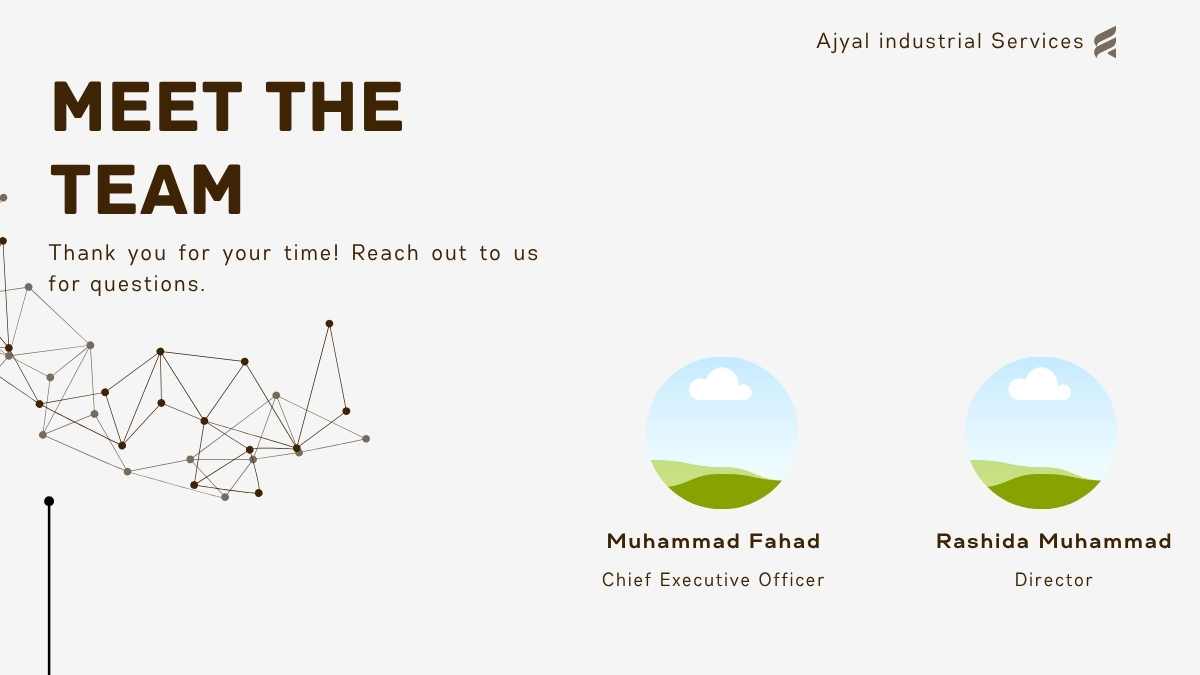 Ajyal industrial Services

MEET THE TEAM

Thank you for your time! Reach out to us for questions.

Muhammad Fahad
Chief Executive Officer

Rashida Muhammad
Director